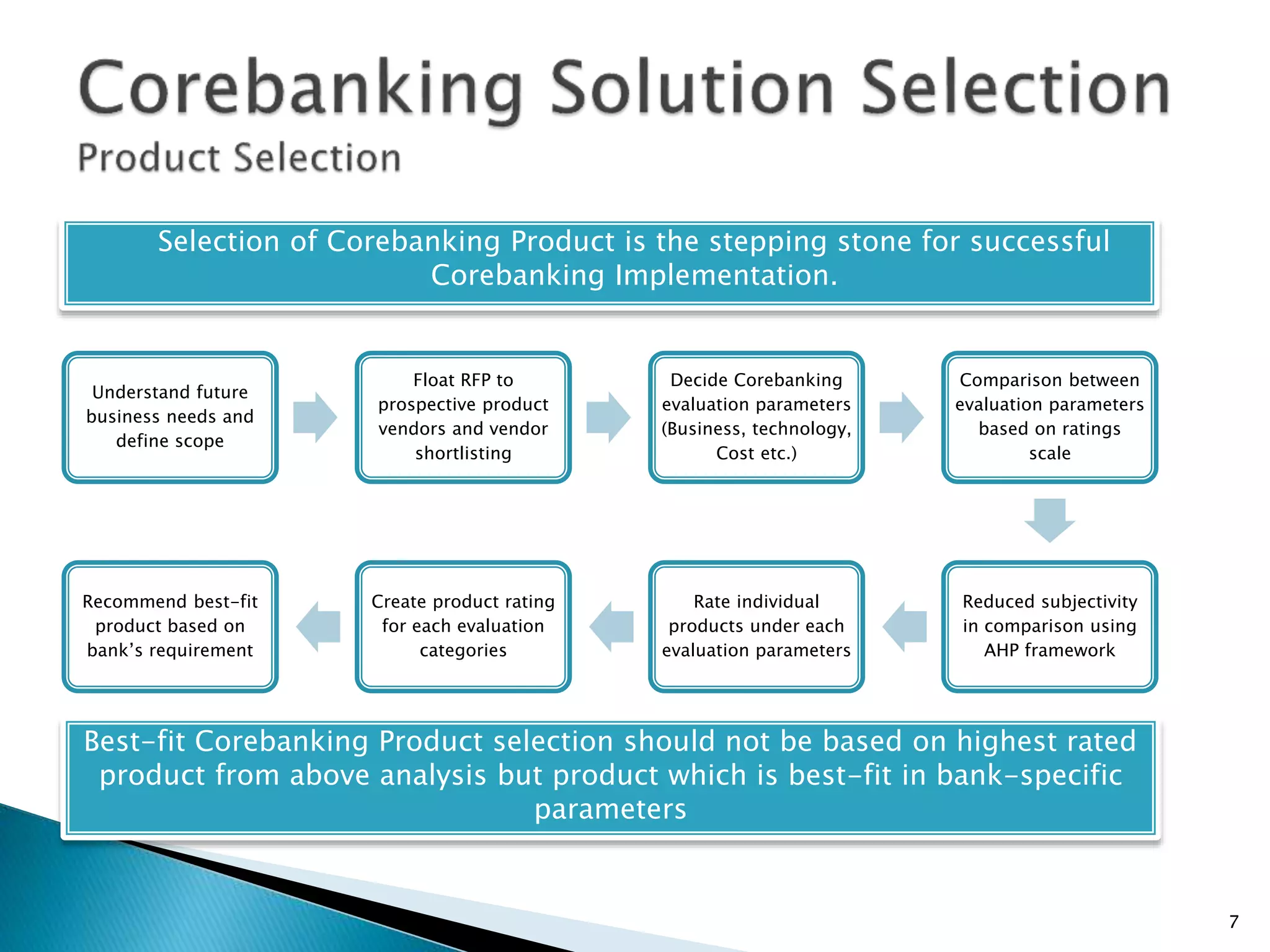 Corebanking Solution Selection
Product Selection

Selection of Corebanking Product is the stepping stone for successful Corebanking Implementation.

Understand future business needs and define scope

Float RFP to prospective product vendors and vendor shortlisting

Decide Corebanking evaluation parameters (Business, technology, Cost etc.)

Comparison between evaluation parameters based on ratings scale

Reduced subjectivity in comparison using AHP framework

Rate individual products under each evaluation parameters

Create product rating for each evaluation categories

Recommend best-fit product based on bank's requirement

Best-fit Corebanking Product selection should not be based on highest rated product from above analysis but product which is best-fit in bank-specific parameters

7